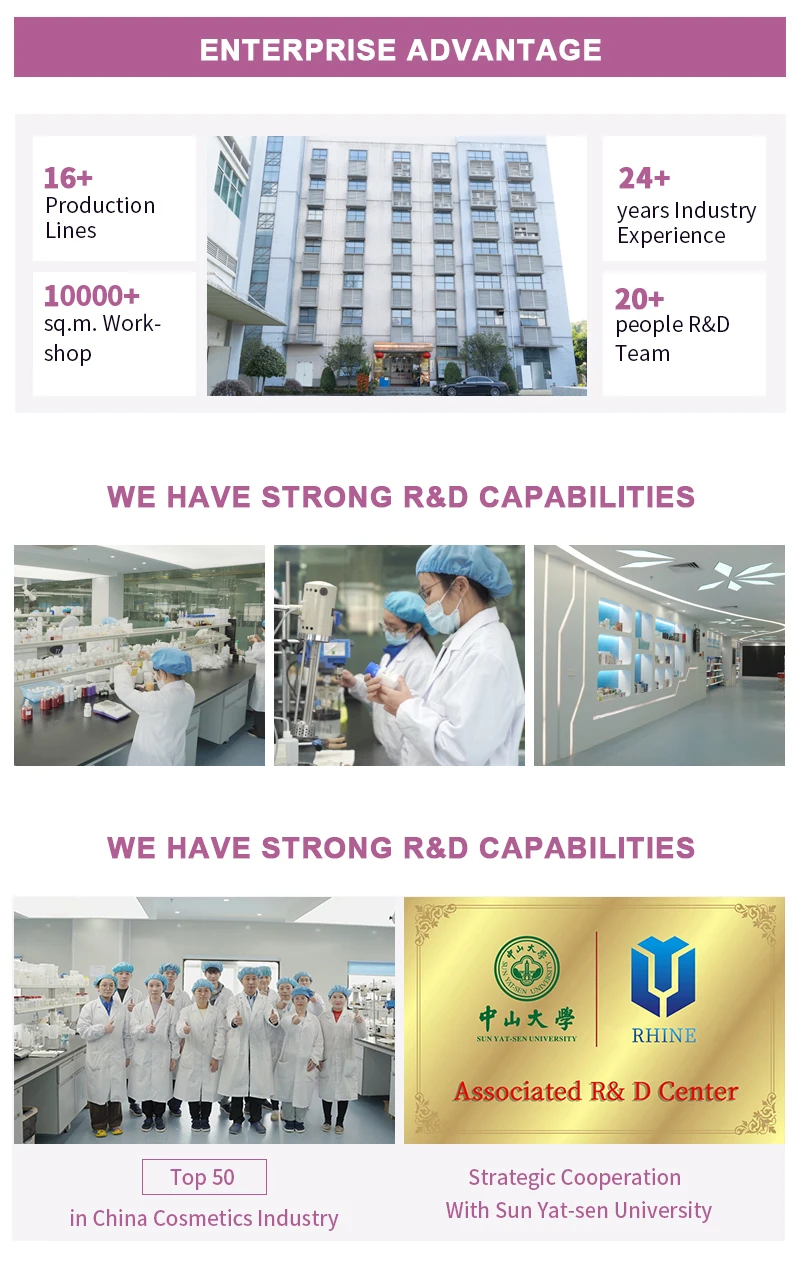 ENTERPRISE ADVANTAGE

16+
Production Lines

10000+
sq.m. Workshop

24+
years Industry Experience

20+
people R&D Team

WE HAVE STRONG R&D CAPABILITIES

WE HAVE STRONG R&D CAPABILITIES

中山大學
SUN YAT-SEN UNIVERSITY

RHINE

Associated R& D Center

Top 50
in China Cosmetics Industry

Strategic Cooperation
With Sun Yat-sen University